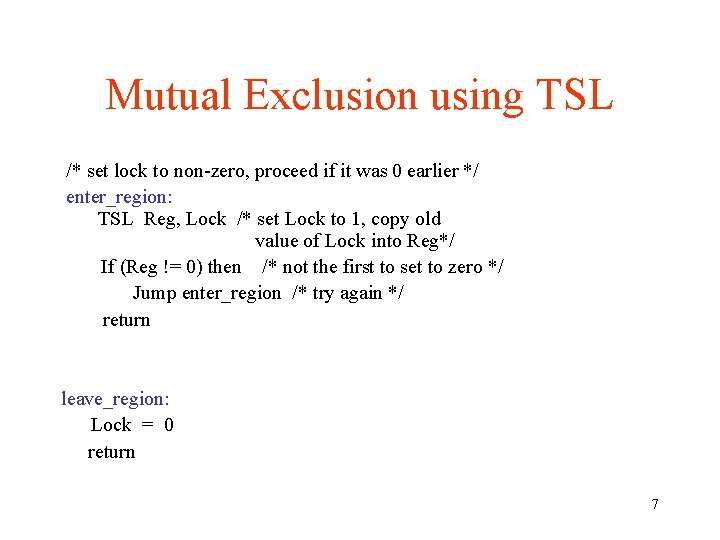 Mutual Exclusion using TSL

/* set lock to non-zero, proceed if it was 0 earlier */
enter_region:
TSL Reg, Lock /* set Lock to 1, copy old value of Lock into Reg*/
If (Reg != 0) then /* not the first to set to zero */
Jump enter_region /* try again */
return

leave_region:
Lock = 0
return

7